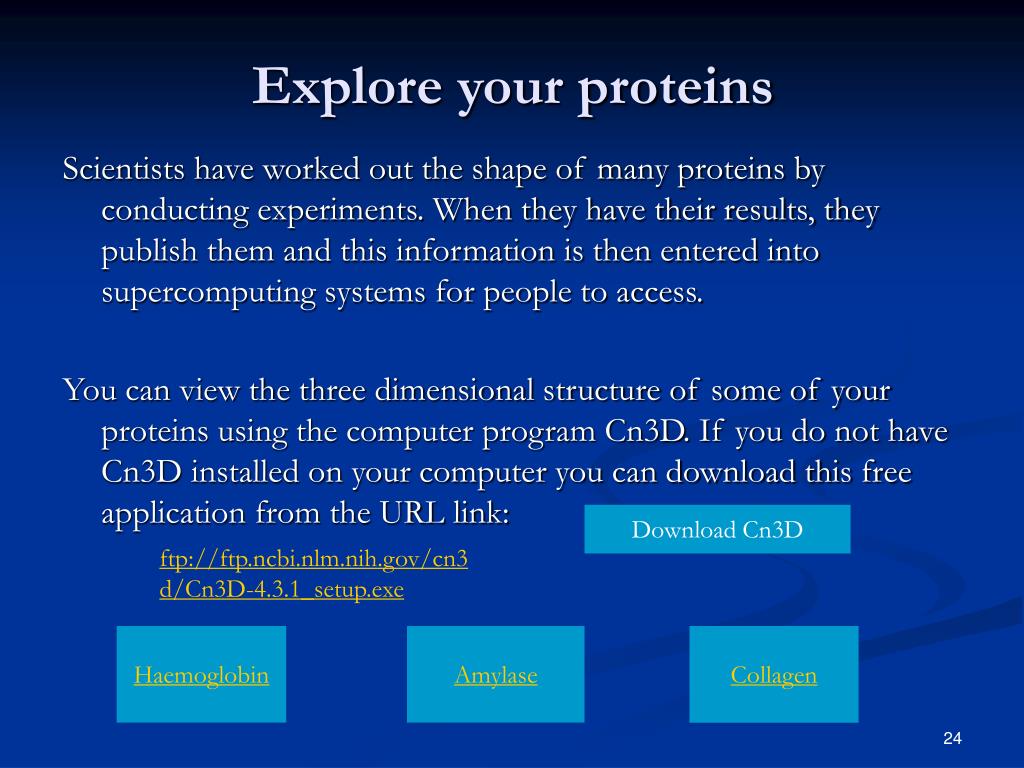 Explore your proteins

Scientists have worked out the shape of many proteins by conducting experiments. When they have their results, they publish them and this information is then entered into supercomputing systems for people to access.

You can view the three dimensional structure of some of your proteins using the computer program Cn3D. If you do not have Cn3D installed on your computer you can download this free application from the URL link:

Download Cn3D

ftp://ftp.ncbi.nlm.nih.gov/cn3d/Cn3D-4.3.1_setup.exe

Haemoglobin

Amylase

Collagen

24